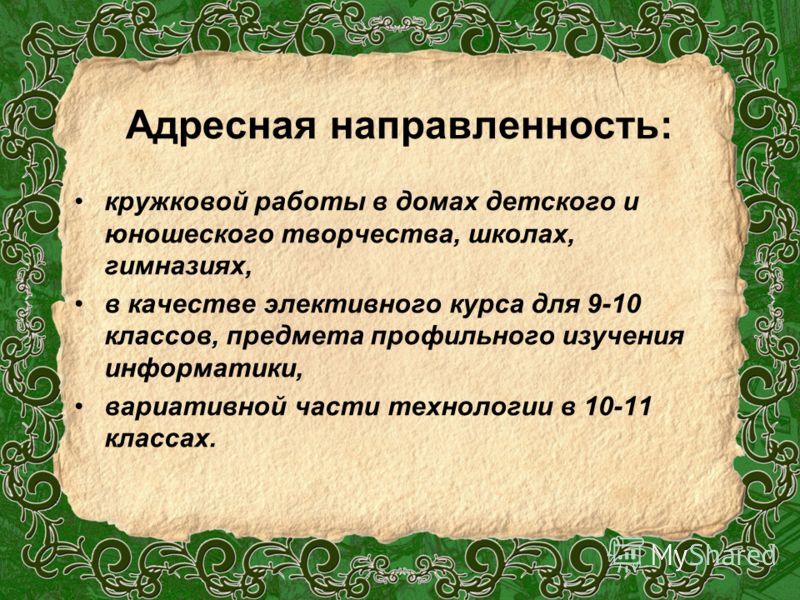 Адресная направленность:

• кружковой работы в домах детского и юношеского творчества, школах, гимназиях,
• в качестве элективного курса для 9-10 классов, предмета профильного изучения информатики,
• вариативной части технологии в 10-11 классах.

MyShared